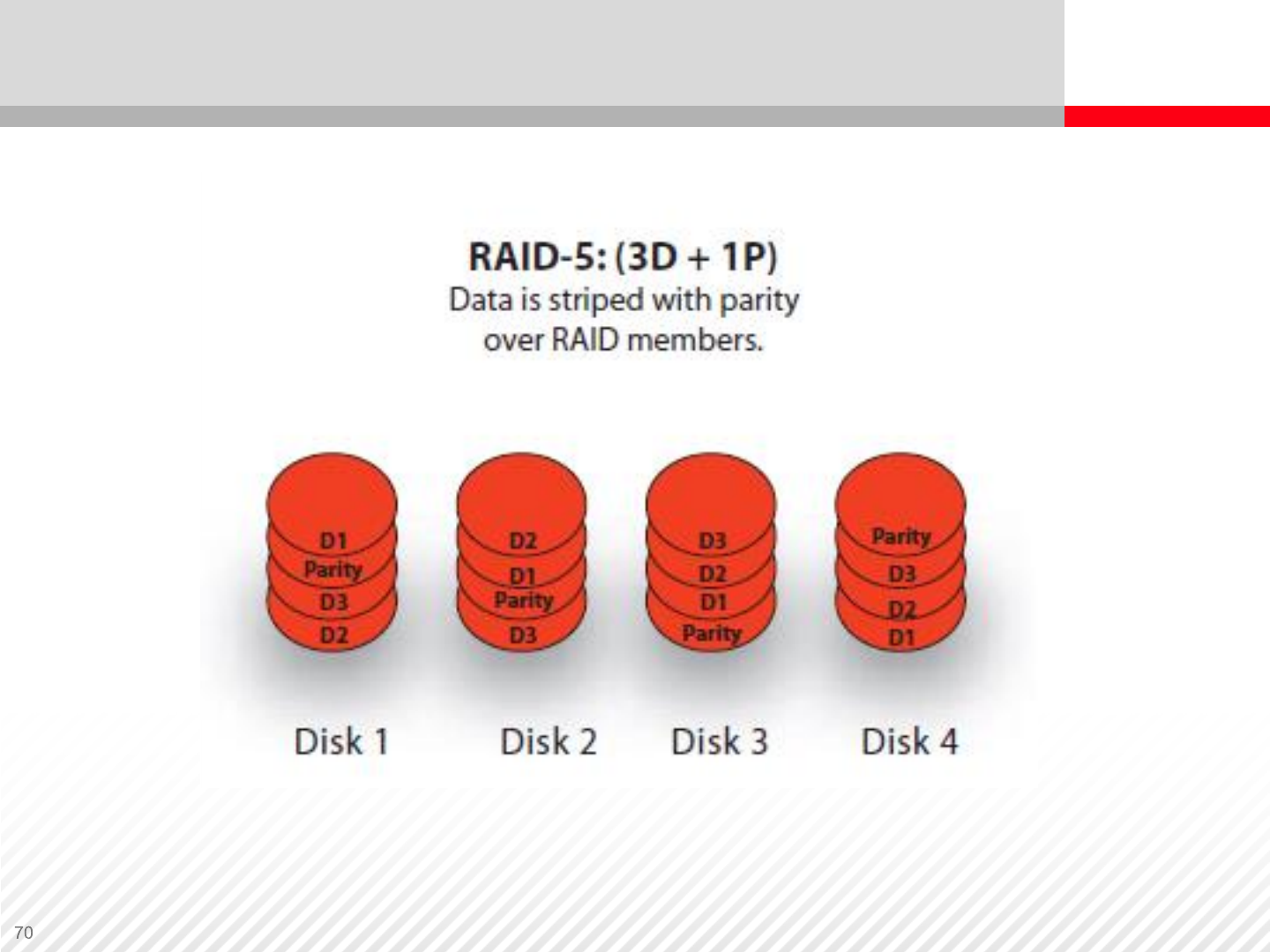 RAID-5: (3D + 1P)
Data is striped with parity over RAID members.

D1
Parity
D3
D2

D2
D1
Parity
D3

D3
D2
D1
Parity

Parity
D3
D2
D1

Disk 1 Disk 2 Disk 3 Disk 4

70